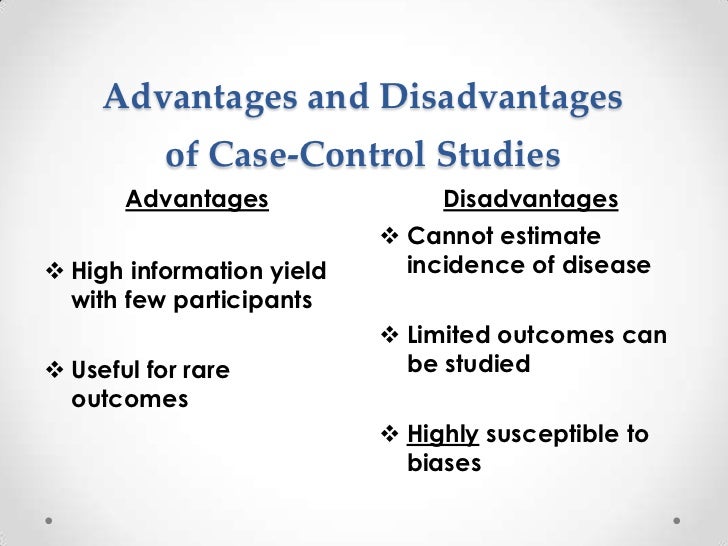 Advantages and Disadvantages of Case-Control Studies

Advantages

❖ High information yield with few participants

❖ Useful for rare outcomes

Disadvantages

❖ Cannot estimate incidence of disease

❖ Limited outcomes can be studied

❖ Highly susceptible to biases